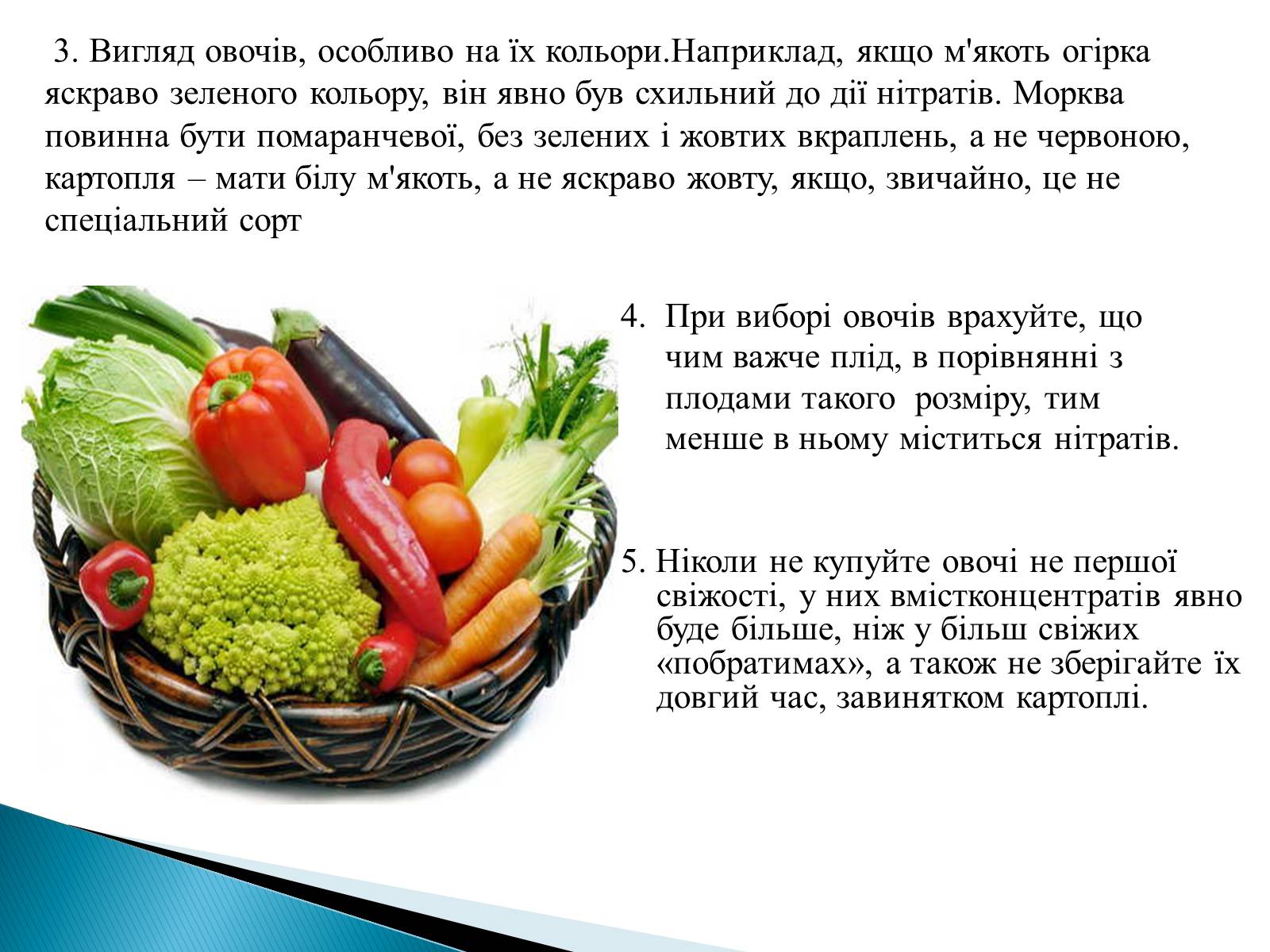 3. Вигляд овочів, особливо на їх кольори.Наприклад, якщо м'якоть огірка яскраво зеленого кольору, він явно був схильний до дії нітратів. Морква повинна бути помаранчевої, без зелених і жовтих вкраплень, а не червоною, картопля – мати білу м'якоть, а не яскраво жовту, якщо, звичайно, це не спеціальний сорт

4. При виборі овочів врахуйте, що чим важче плід, в порівнянні з плодами такого розміру, тим менше в ньому міститься нітратів.

5. Ніколи не купуйте овочі не першої свіжості, у них вмістконцентратів явно буде більше, ніж у більш свіжих «побратимах», а також не зберігайте їх довгий час, завинятком картоплі.